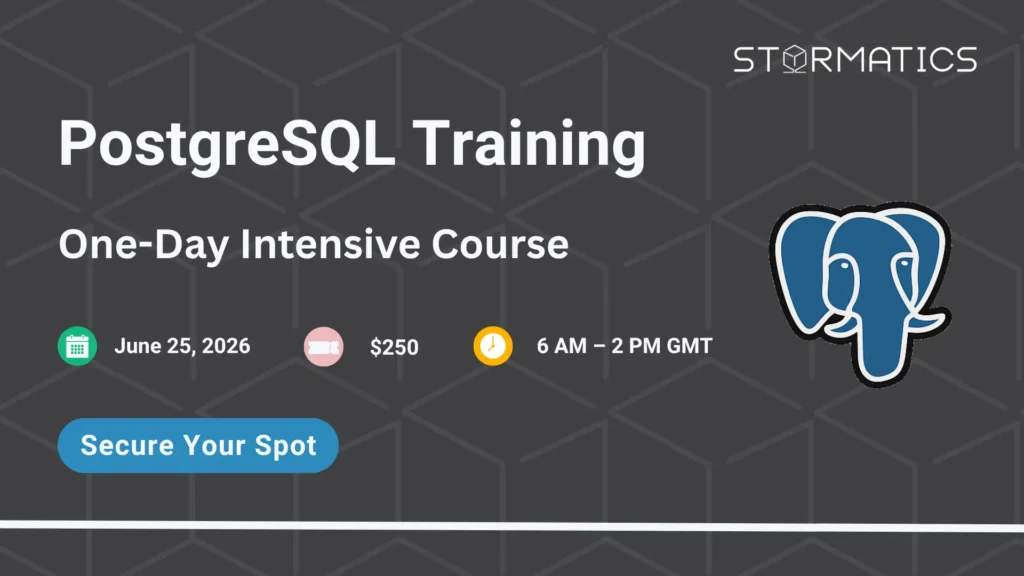 STORMATICS

PostgreSQL Training

One-Day Intensive Course

June 25, 2026

$250

6 AM – 2 PM GMT

Secure Your Spot